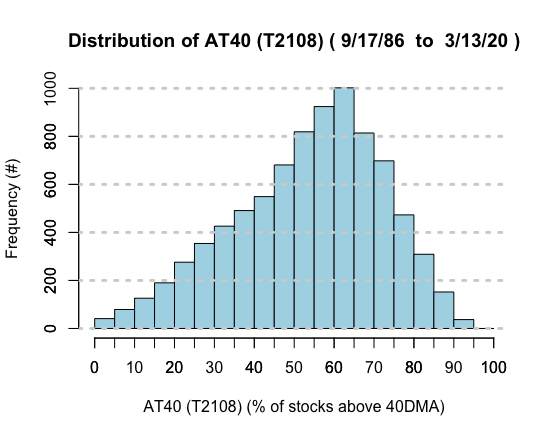 Distribution of AT40 (T2108) ( 9/17/86 to 3/13/20 )

Frequency (#)

1000
800
600
400
200
0

0 10 20 30 40 50 60 70 80 90 100

AT40 (T2108) (% of stocks above 40DMA)